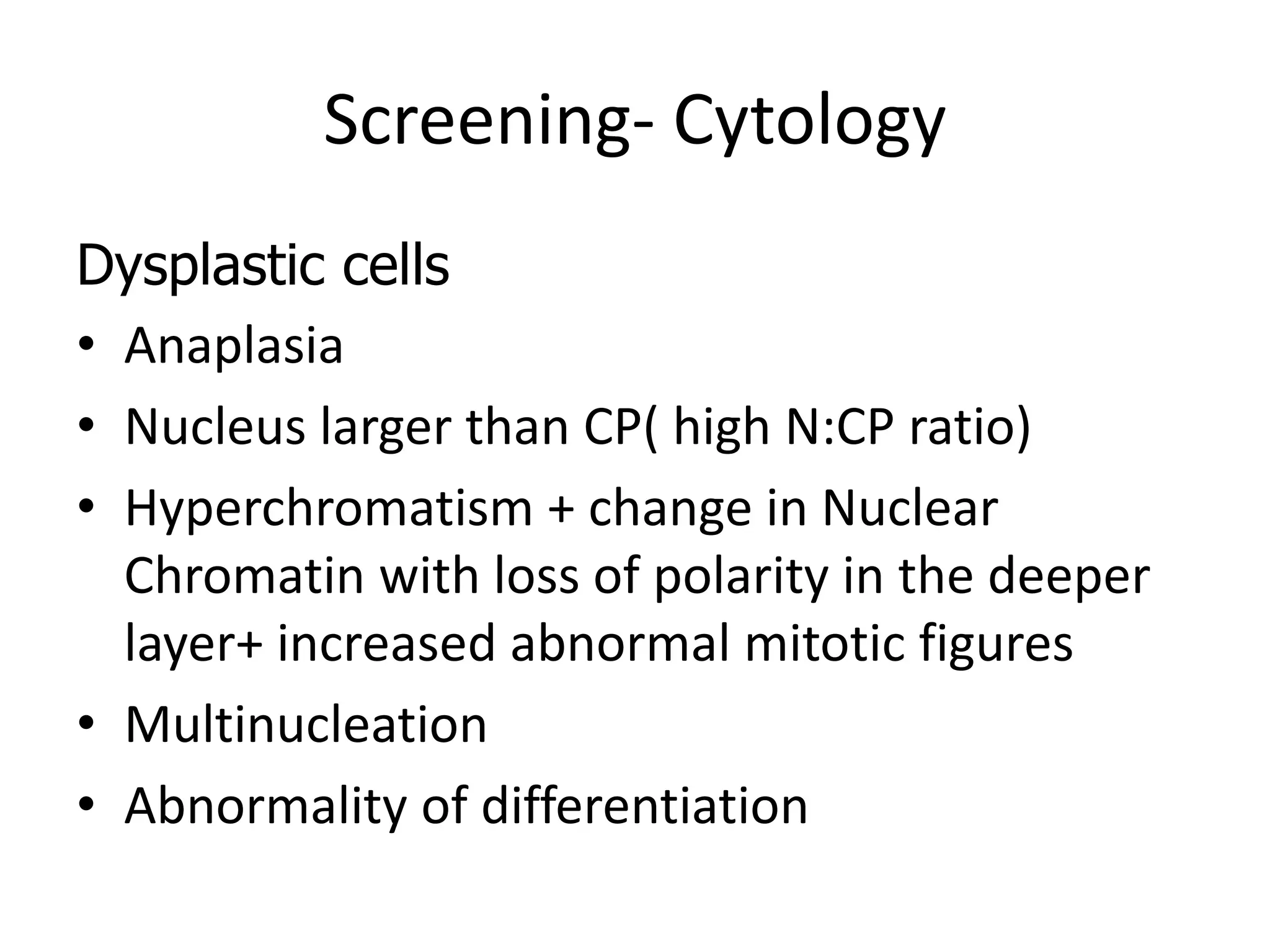 Screening- Cytology

Dysplastic cells

• Anaplasia
• Nucleus larger than CP( high N:CP ratio)
• Hyperchromatism + change in Nuclear Chromatin with loss of polarity in the deeper layer+ increased abnormal mitotic figures
• Multinucleation
• Abnormality of differentiation